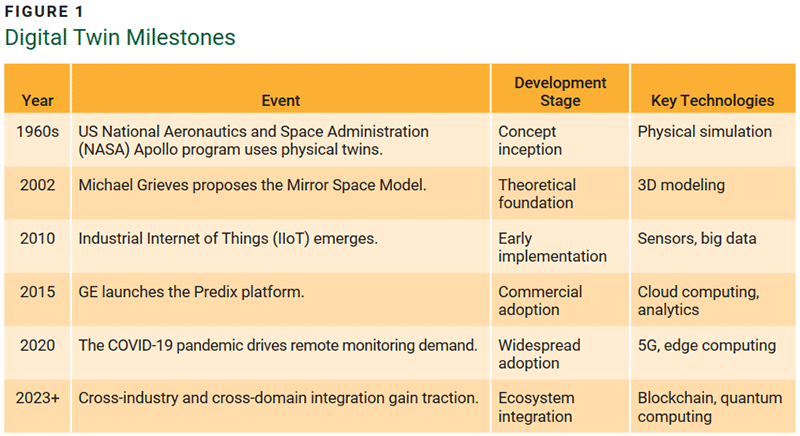 FIGURE 1
Digital Twin Milestones

| Year | Event | Development Stage | Key Technologies |
|---|---|---|---|
| 1960s | US National Aeronautics and Space Administration (NASA) Apollo program uses physical twins. | Concept inception | Physical simulation |
| 2002 | Michael Grieves proposes the Mirror Space Model. | Theoretical foundation | 3D modeling |
| 2010 | Industrial Internet of Things (IIoT) emerges. | Early implementation | Sensors, big data |
| 2015 | GE launches the Predix platform. | Commercial adoption | Cloud computing, analytics |
| 2020 | The COVID-19 pandemic drives remote monitoring demand. | Widespread adoption | 5G, edge computing |
| 2023+ | Cross-industry and cross-domain integration gain traction. | Ecosystem integration | Blockchain, quantum computing |